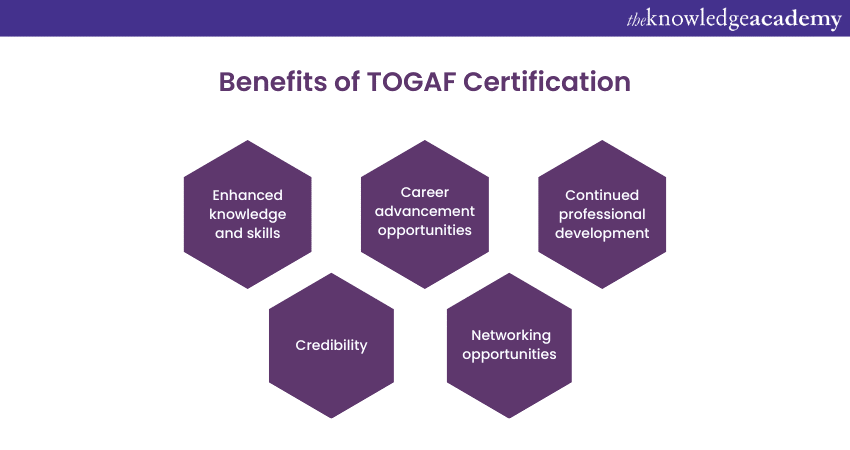 theknowledgeacademy

Benefits of TOGAF Certification

Enhanced knowledge and skills

Career advancement opportunities

Continued professional development

Credibility

Networking opportunities